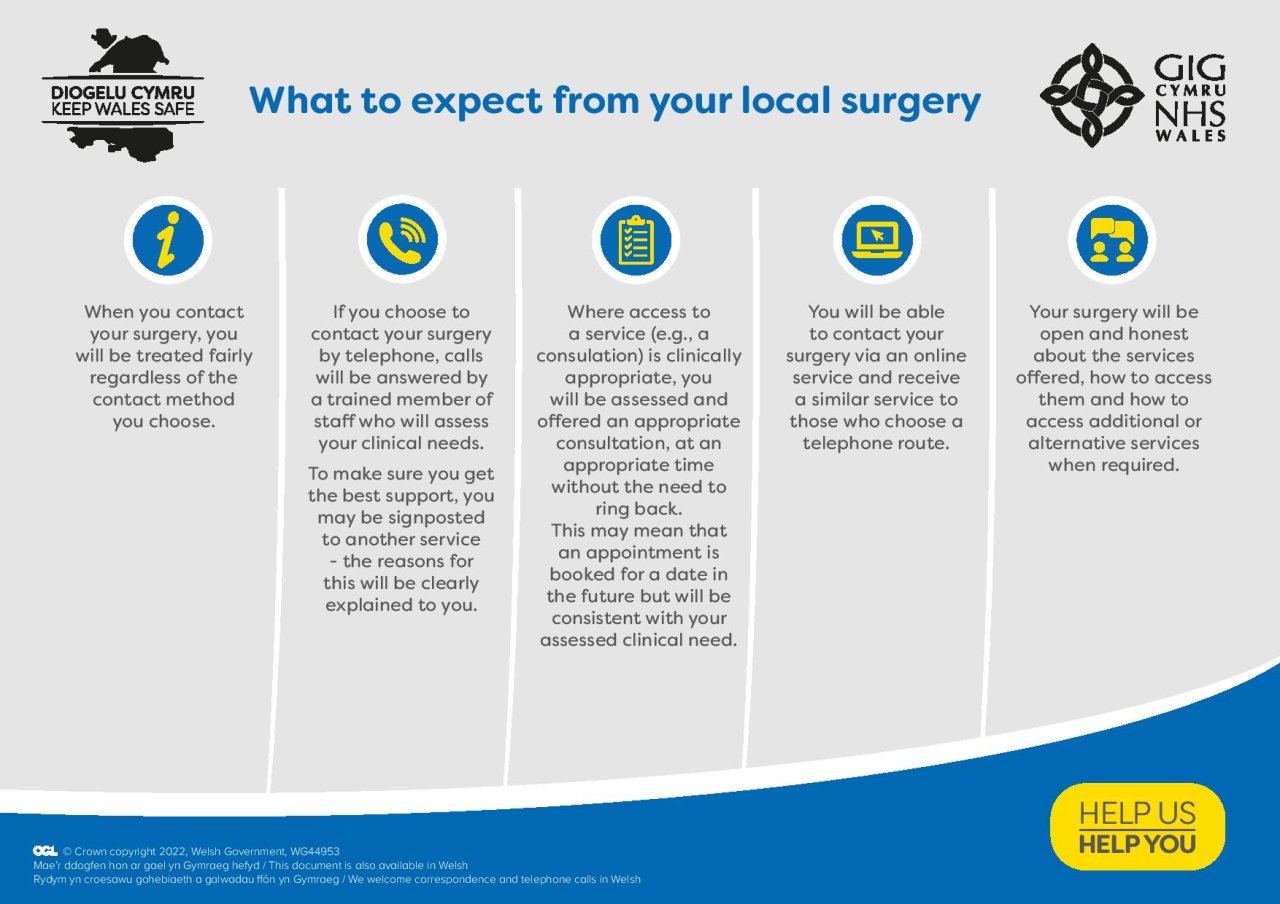 DIOGELU CYMRU
KEEP WALES SAFE

What to expect from your local surgery

GIG CYMRU NHS WALES

When you contact your surgery, you will be treated fairly regardless of the contact method you choose.

If you choose to contact your surgery by telephone, calls will be answered by a trained member of staff who will assess your clinical needs.

To make sure you get the best support, you may be signposted to another service - the reasons for this will be clearly explained to you.

Where access to a service (e.g., a consulation) is clinically appropriate, you will be assessed and offered an appropriate consultation, at an appropriate time without the need to ring back.
This may mean that an appointment is booked for a date in the future but will be consistent with your assessed clinical need.

You will be able to contact your surgery via an online service and receive a similar service to those who choose a telephone route.

Your surgery will be open and honest about the services offered, how to access them and how to access additional or alternative services when required.

HELP US
HELP YOU

OGL © Crown copyright 2022, Welsh Government, WG44953
Mae'r ddogfen hon ar gael yn Gymraeg hefyd / This document is also available in Welsh
Rydym yn croesawu gohebiaeth a galwadau ffôn yn Gymraeg / We welcome correspondence and telephone calls in Welsh